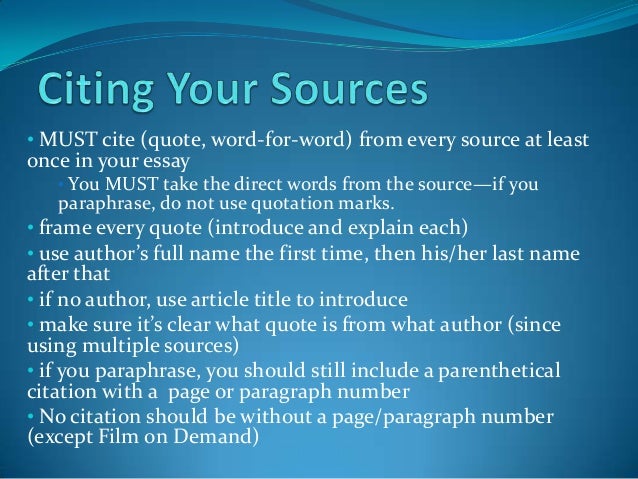 Citing Your Sources

• MUST cite (quote, word-for-word) from every source at least once in your essay

• You MUST take the direct words from the source—if you paraphrase, do not use quotation marks.

• frame every quote (introduce and explain each)

• use author's full name the first time, then his/her last name after that

• if no author, use article title to introduce

• make sure it's clear what quote is from what author (since using multiple sources)

• if you paraphrase, you should still include a parenthetical citation with a page or paragraph number

• No citation should be without a page/paragraph number (except Film on Demand)